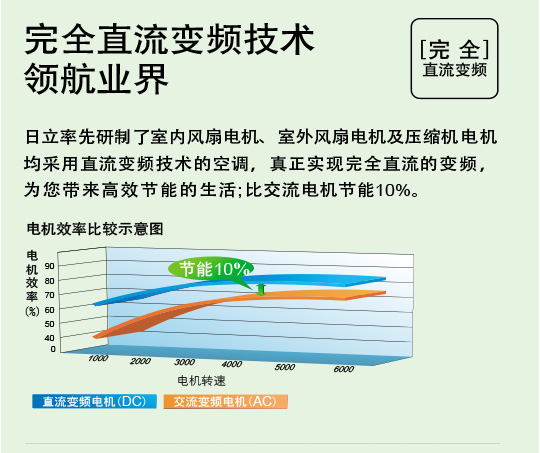 完全直流变频技术
领航业界

[完 全]
直流变频

日立率先研制了室内风扇电机、室外风扇电机及压缩机电机均采用直流变频技术的空调，真正实现完全直流的变频，为您带来高效节能的生活;比交流电机节能10%。

电机效率比较示意图

电机效率(%)

90
80
70
60
50
40
0

节能10%

1000
2000
3000
4000
5000
6000

电机转速

直流变频电机(DC)
交流变频电机(AC)